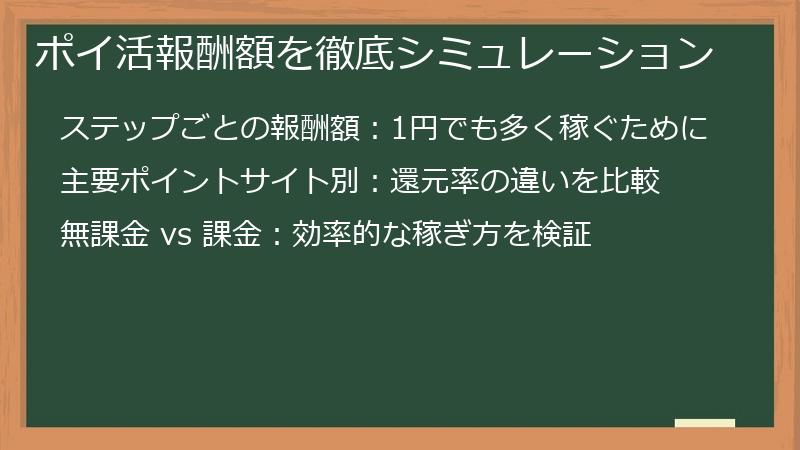 ポイ活報酬額を徹底シミュレーション

ステップごとの報酬額：1円でも多く稼ぐために

主要ポイントサイト別：還元率の違いを比較

無課金 vs 課金：効率的な稼ぎ方を検証